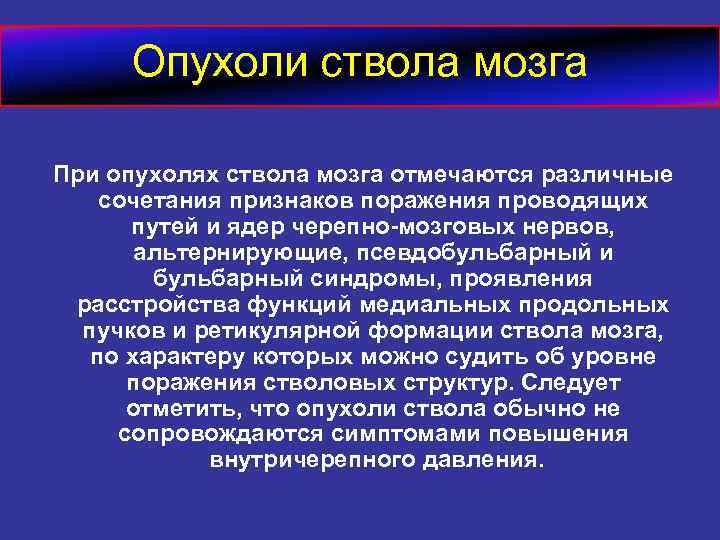 Опухоли ствола мозга

При опухолях ствола мозга отмечаются различные сочетания признаков поражения проводящих путей и ядер черепно-мозговых нервов, альтернирующие, псевдобульбарный и бульбарный синдромы, проявления расстройства функций медиальных продольных пучков и ретикулярной формации ствола мозга, по характеру которых можно судить об уровне поражения стволовых структур. Следует отметить, что опухоли ствола обычно не сопровождаются симптомами повышения внутричерепного давления.